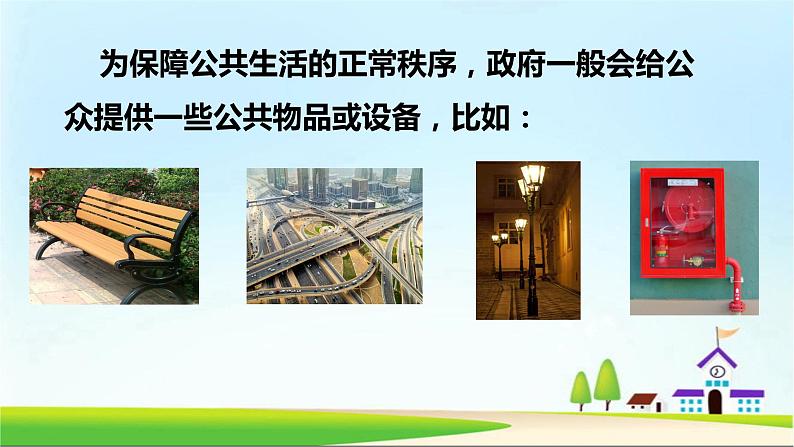 为保障公共生活的正常秩序，政府一般会给公众提供一些公共物品或设备，比如：